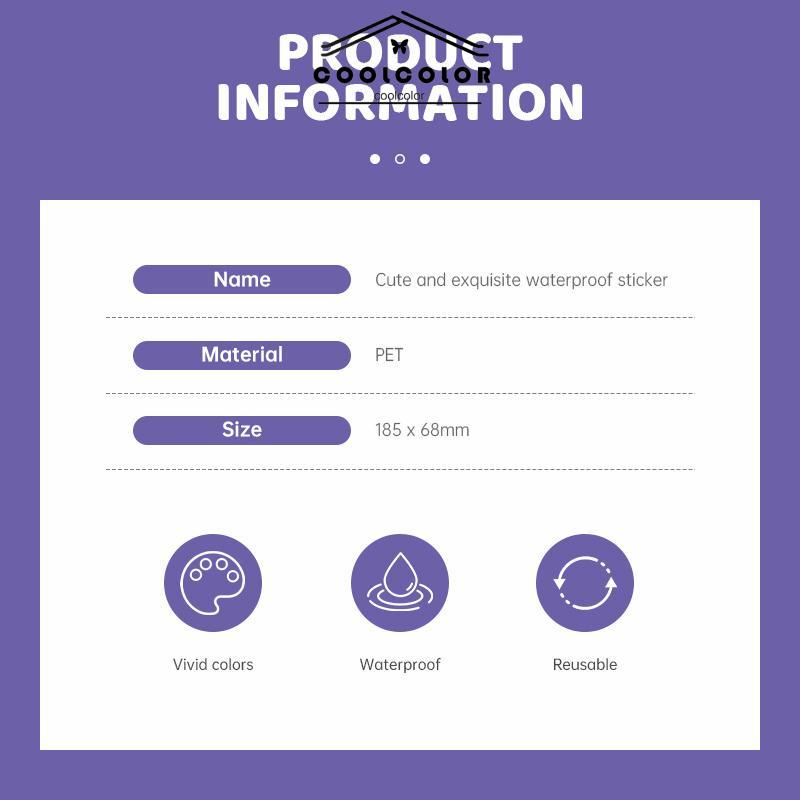 PRODUCT INFORMATION

COOLCOLOR
coolcolor

| Name | Cute and exquisite waterproof sticker |
|---|---|
| Material | PET |
| Size | 185 x 68mm |

Vivid colors

Waterproof

Reusable